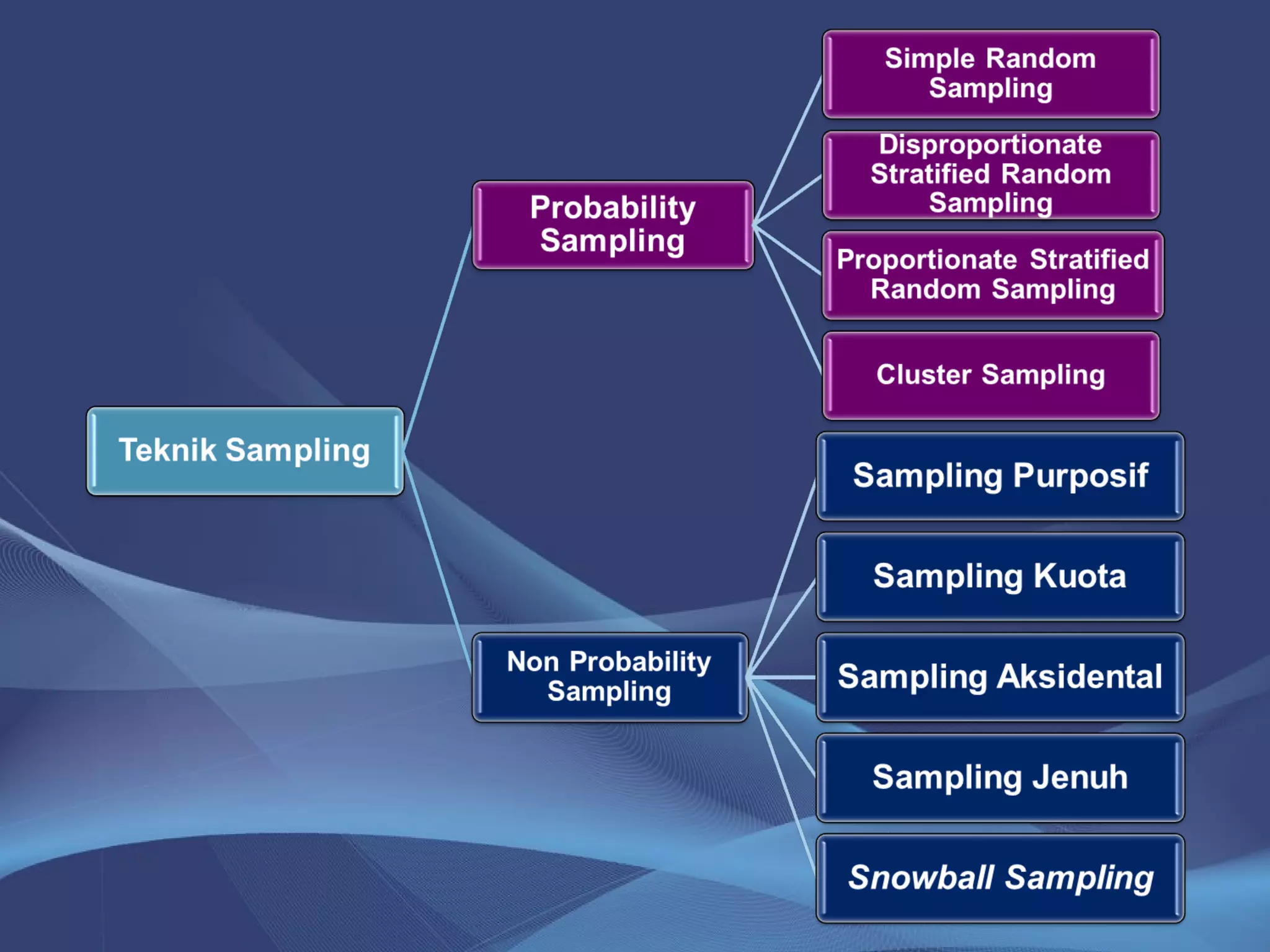 Teknik Sampling

Probability Sampling

Simple Random Sampling

Disproportionate Stratified Random Sampling

Proportionate Stratified Random Sampling

Cluster Sampling

Non Probability Sampling

Sampling Purposif

Sampling Kuota

Sampling Aksidental

Sampling Jenuh

Snowball Sampling